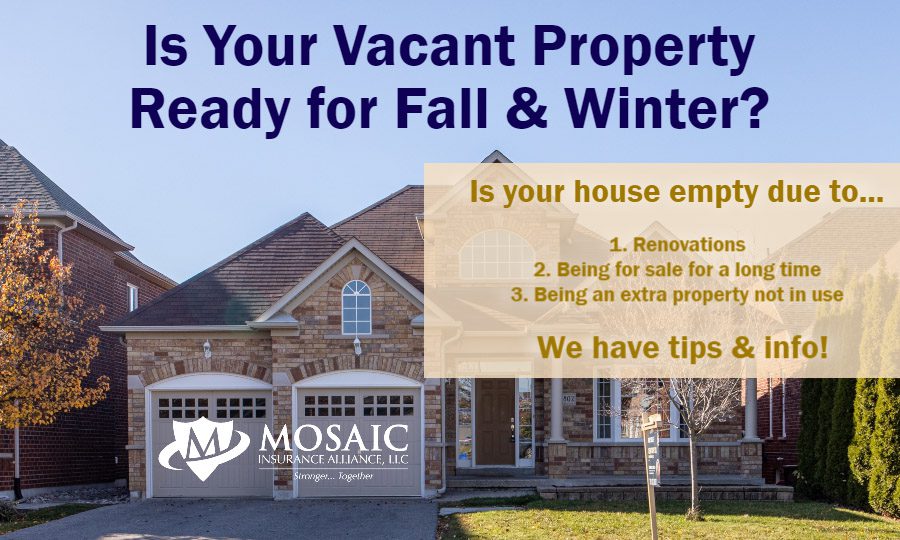 Is Your Vacant Property Ready for Fall & Winter?

Is your house empty due to...

1. Renovations
2. Being for sale for a long time
3. Being an extra property not in use

We have tips & info!

M MOSAIC INSURANCE ALLIANCE, LLC
Stronger... Together